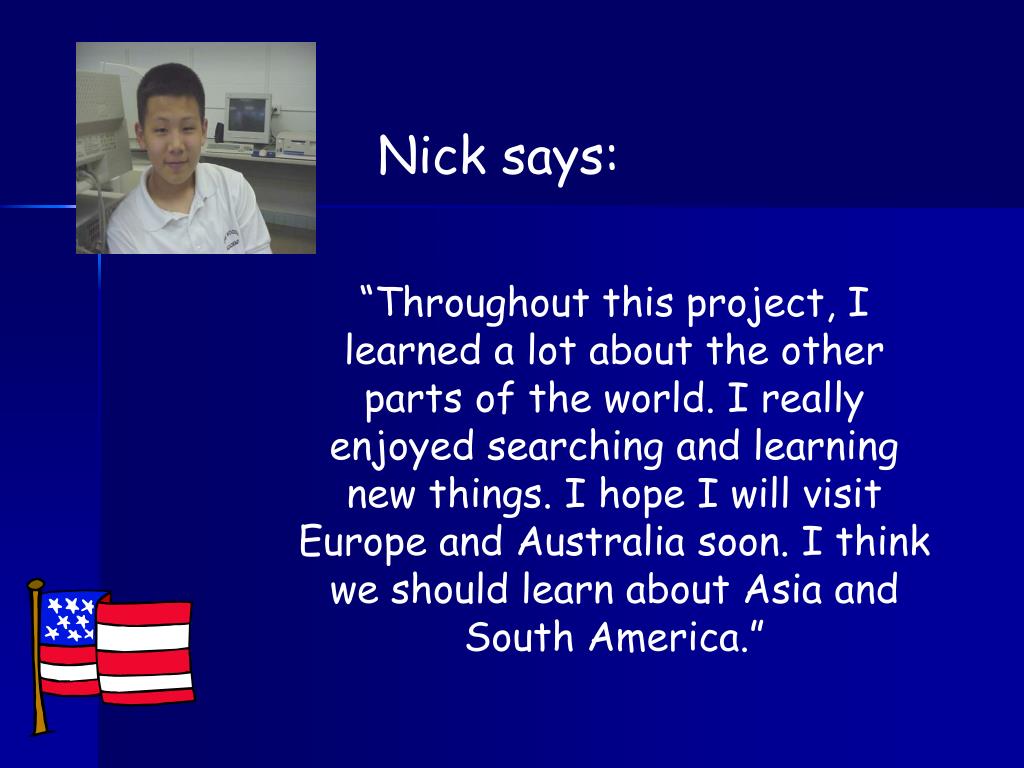 Nick says:

“Throughout this project, I learned a lot about the other parts of the world. I really enjoyed searching and learning new things. I hope I will visit Europe and Australia soon. I think we should learn about Asia and South America.”